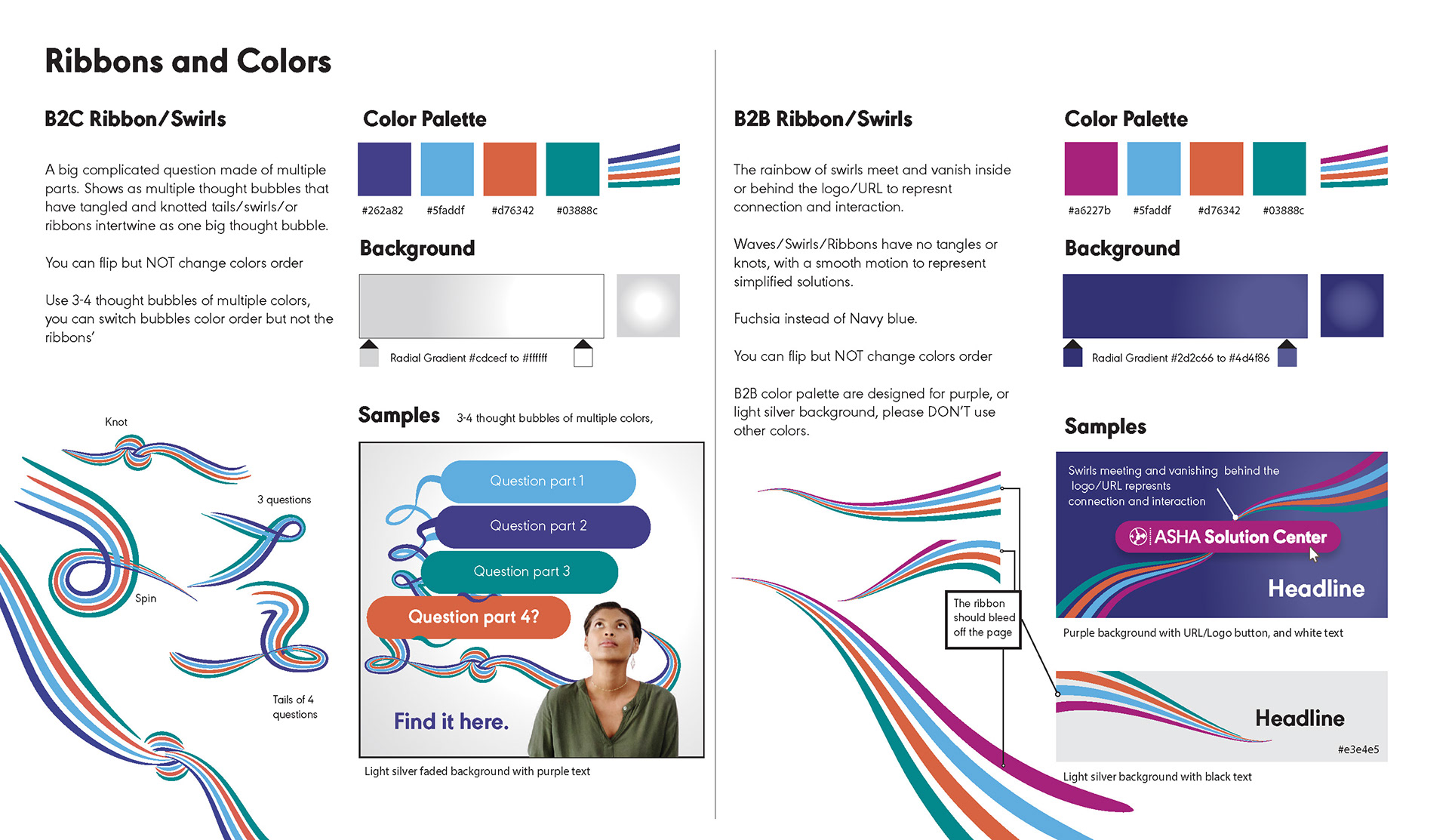 Ribbons and Colors

B2C Ribbon/Swirls

A big complicated question made of multiple parts. Shows as multiple thought bubbles that have tangled and knotted tails/swirls/or ribbons intertwine as one big thought bubble.

You can flip but NOT change colors order

Use 3-4 thought bubbles of multiple colors, you can switch bubbles color order but not the ribbons'

Knot

3 questions

Spin

Tails of 4 questions

Color Palette

#262a82 #5faddf #d76342 #03888c

Background

Radial Gradient #cdcecf to #ffffff

Samples 3-4 thought bubbles of multiple colors,

Question part 1

Question part 2

Question part 3

Question part 4?

Find it here.

Light silver faded background with purple text

B2B Ribbon/Swirls

The rainbow of swirls meet and vanish inside or behind the logo/URL to represnt connection and interaction.

Waves/Swirls/Ribbons have no tangles or knots, with a smooth motion to represent simplified solutions.

Fuchsia instead of Navy blue.

You can flip but NOT change colors order

B2B color palette are designed for purple, or light silver background, please DON'T use other colors.

The ribbon should bleed off the page

Color Palette

#a6227b #5faddf #d76342 #03888c

Background

Radial Gradient #2d2c66 to #4d4f86

Samples

Swirls meeting and vanishing behind the logo/URL represnts connection and interaction

ASHA Solution Center

Headline

Purple background with URL/Logo button, and white text

Headline

#e3e4e5

Light silver background with black text